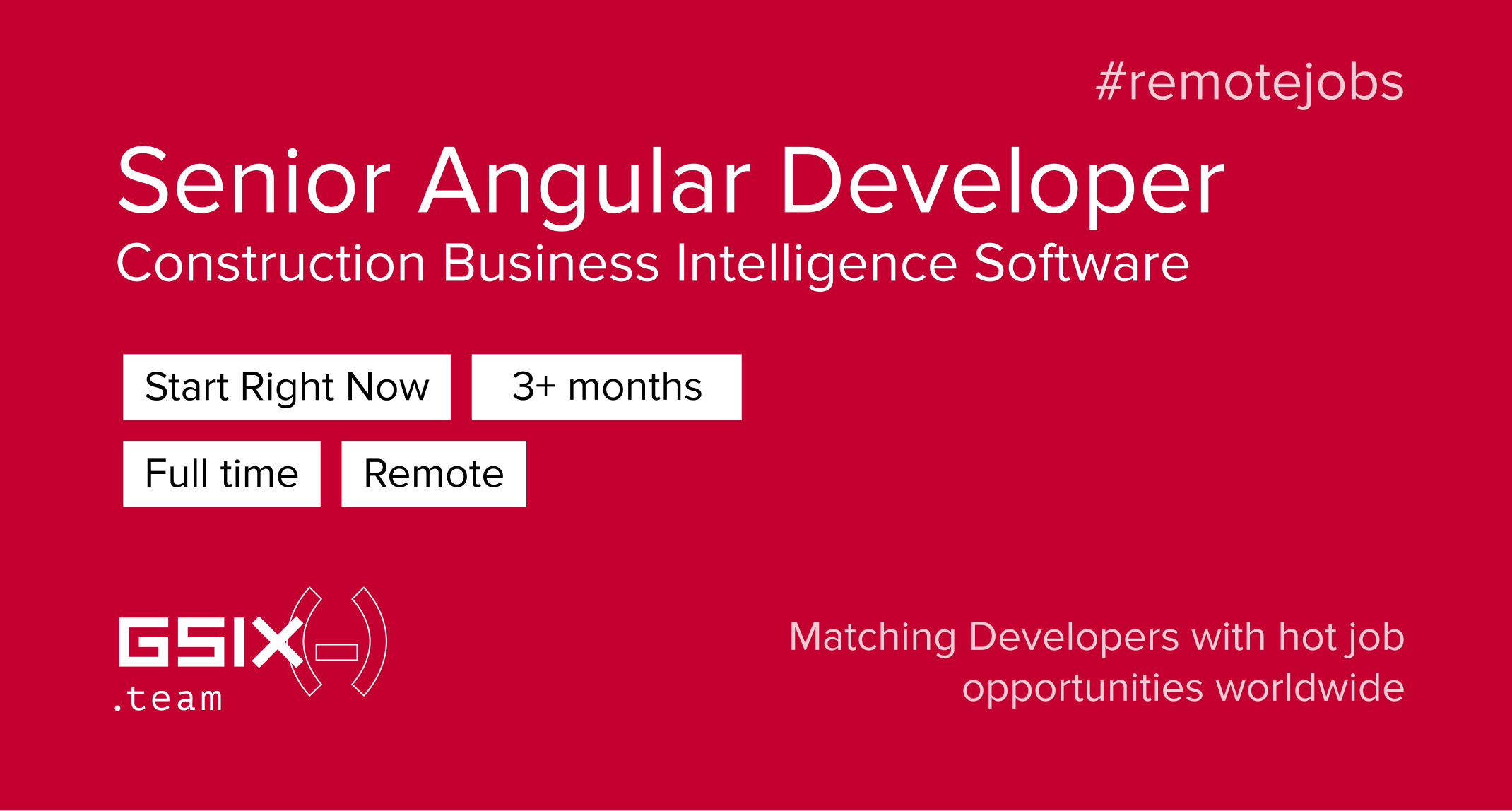 #remotejobs

Senior Angular Developer

Construction Business Intelligence Software

Start Right Now

3+ months

Full time

Remote

GSIX
.team

Matching Developers with hot job opportunities worldwide